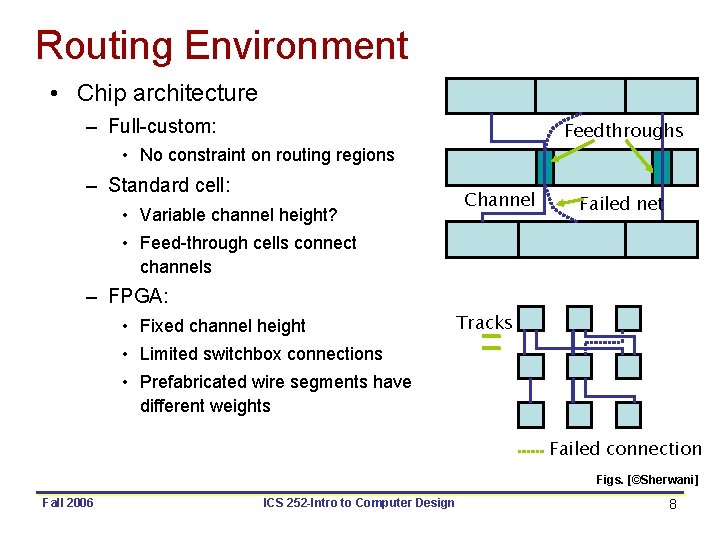 Routing Environment

• Chip architecture
– Full-custom:
• No constraint on routing regions
– Standard cell:
• Variable channel height?
• Feed-through cells connect channels
– FPGA:
• Fixed channel height
• Limited switchbox connections
• Prefabricated wire segments have different weights

Feedthroughs
Channel
Failed net

Tracks
Failed connection

Figs. [©Sherwani]

Fall 2006
ICS 252-Intro to Computer Design
8